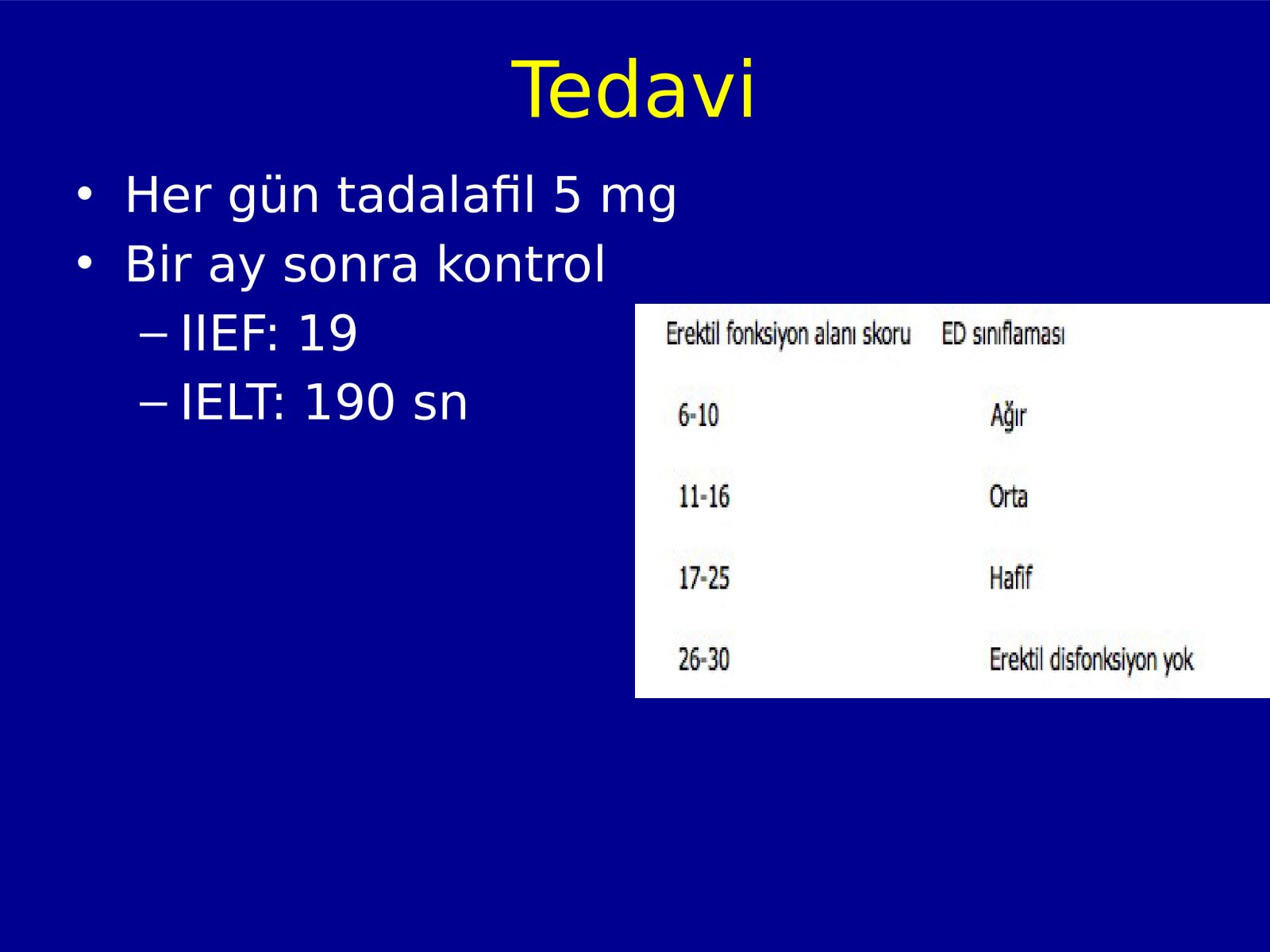 Tedavi

• Her gün tadalafil 5 mg
• Bir ay sonra kontrol
– IIEF: 19
– IELT: 190 sn

| Erektil fonksiyon alanı skoru | ED sınıflaması |
|---|---|
| 6-10 | Ağır |
| 11-16 | Orta |
| 17-25 | Hafif |
| 26-30 | Erektil disfonksiyon yok |